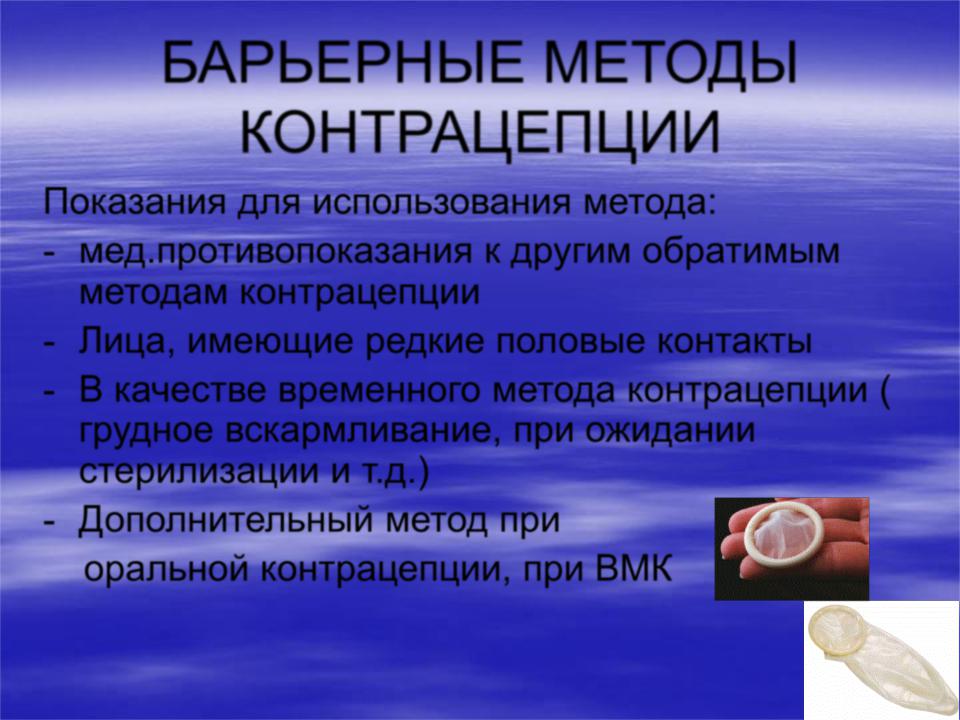 БАРЬЕРНЫЕ МЕТОДЫ КОНТРАЦЕПЦИИ

Показания для использования метода:

- мед.противопоказания к другим обратимым методам контрацепции
- Лица, имеющие редкие половые контакты
- В качестве временного метода контрацепции ( грудное вскармливание, при ожидании стерилизации и т.д.)
- Дополнительный метод при оральной контрацепции, при ВМК